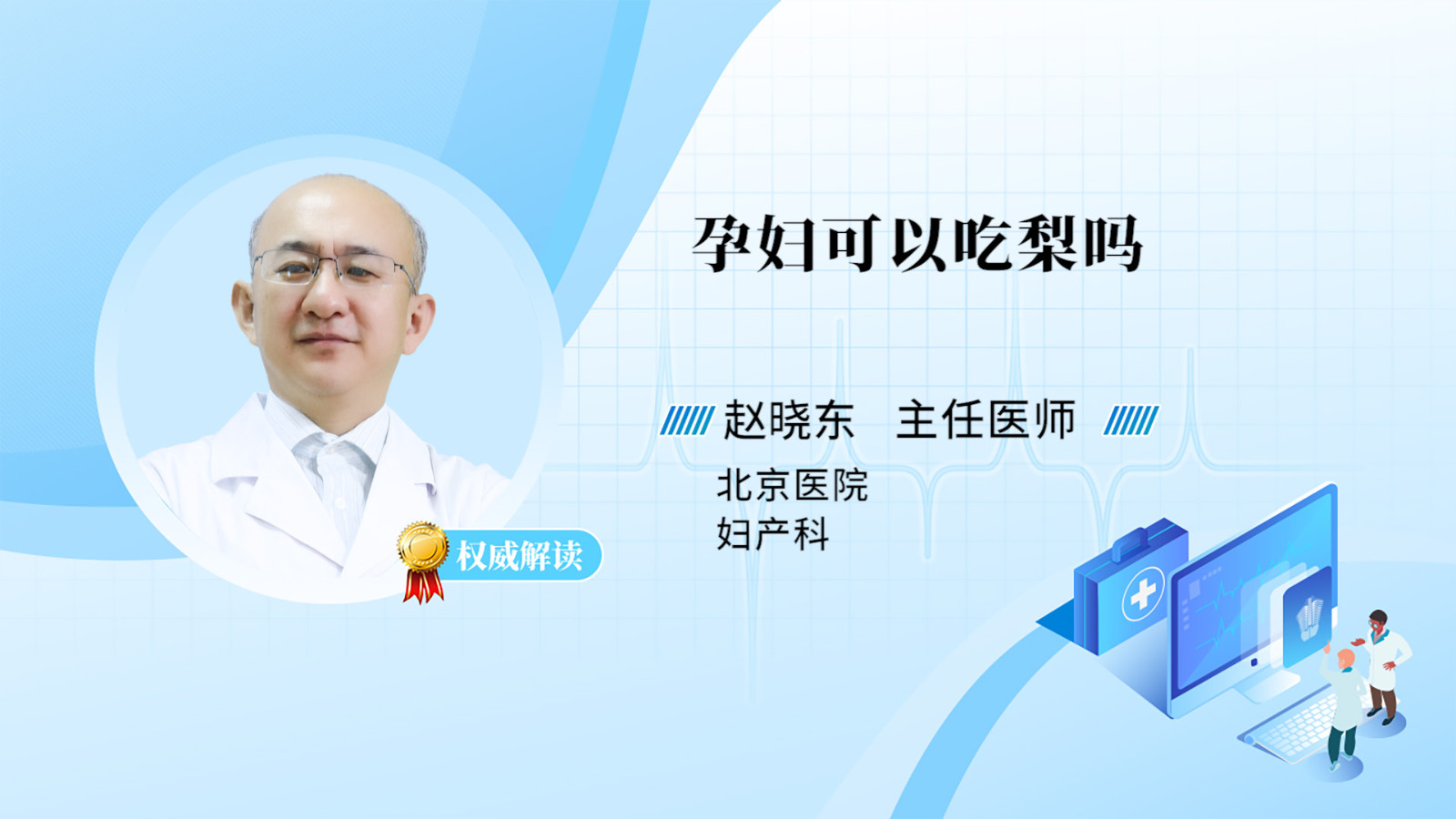 孕妇可以吃梨吗

赵晓东 主任医师

北京医院
妇产科

权威解读